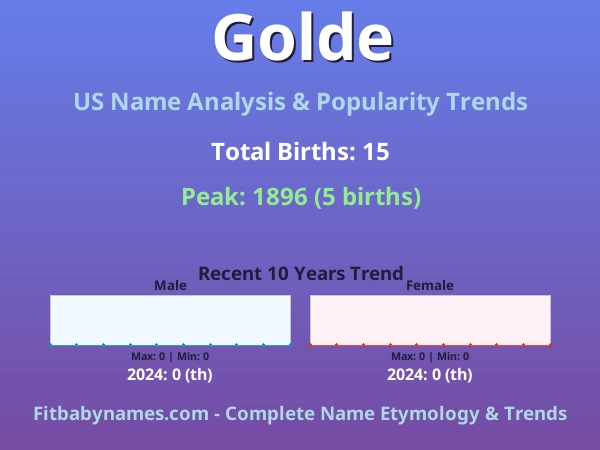 Golde

US Name Analysis & Popularity Trends

Total Births: 15

Peak: 1896 (5 births)

Recent 10 Years Trend

Male

Max: 0 | Min: 0

2024: 0 (th)

Female

Max: 0 | Min: 0

2024: 0 (th)

Fitbabynames.com - Complete Name Etymology & Trends